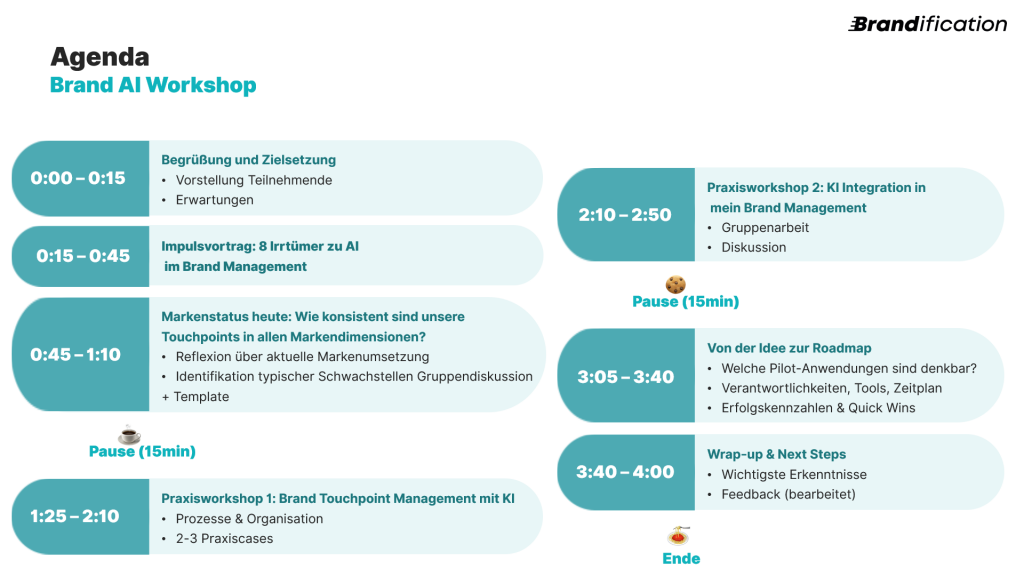 Brandification

Agenda
Brand AI Workshop

0:00 – 0:15
Begrüßung und Zielsetzung
• Vorstellung Teilnehmende
• Erwartungen

0:15 – 0:45
Impulsvortrag: 8 Irrtümer zu AI im Brand Management

0:45 – 1:10
Markenstatus heute: Wie konsistent sind unsere Touchpoints in allen Markendimensionen?
• Reflexion über aktuelle Markenumsetzung
• Identifikation typischer Schwachstellen Gruppendiskussion + Template

Pause (15min)

1:25 – 2:10
Praxisworkshop 1: Brand Touchpoint Management mit KI
• Prozesse & Organisation
• 2-3 Praxiscases

2:10 – 2:50
Praxisworkshop 2: KI Integration in mein Brand Management
• Gruppenarbeit
• Diskussion

Pause (15min)

3:05 – 3:40
Von der Idee zur Roadmap
• Welche Pilot-Anwendungen sind denkbar?
• Verantwortlichkeiten, Tools, Zeitplan
• Erfolgskennzahlen & Quick Wins

3:40 – 4:00
Wrap-up & Next Steps
• Wichtigste Erkenntnisse
• Feedback (bearbeitet)

Ende